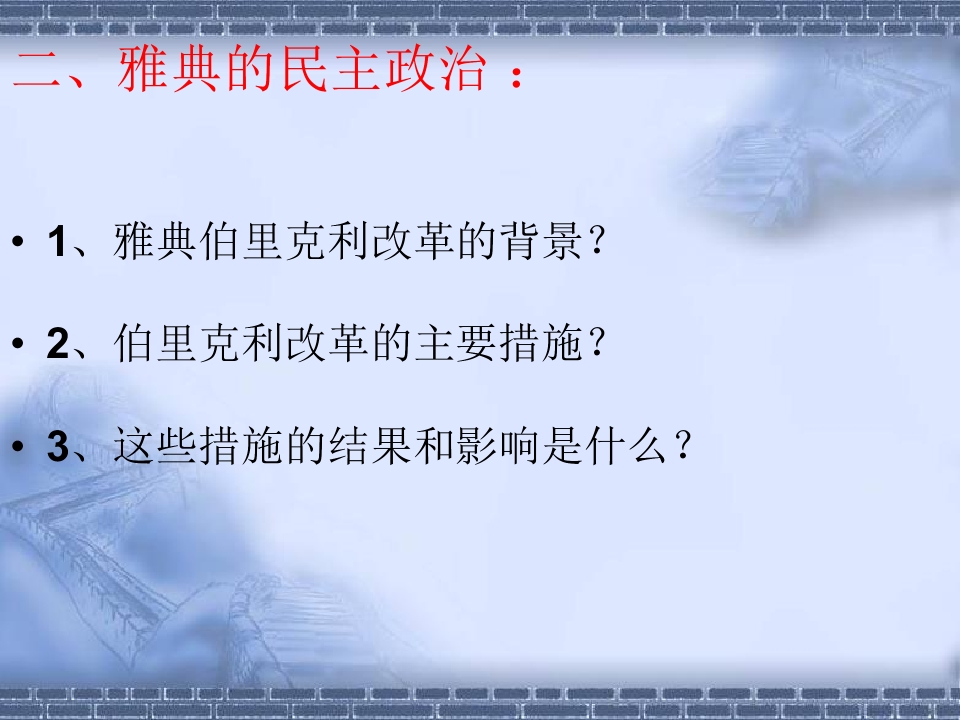 二、雅典的民主政治：

• 1、雅典伯里克利改革的背景？

• 2、伯里克利改革的主要措施？

• 3、这些措施的结果和影响是什么？